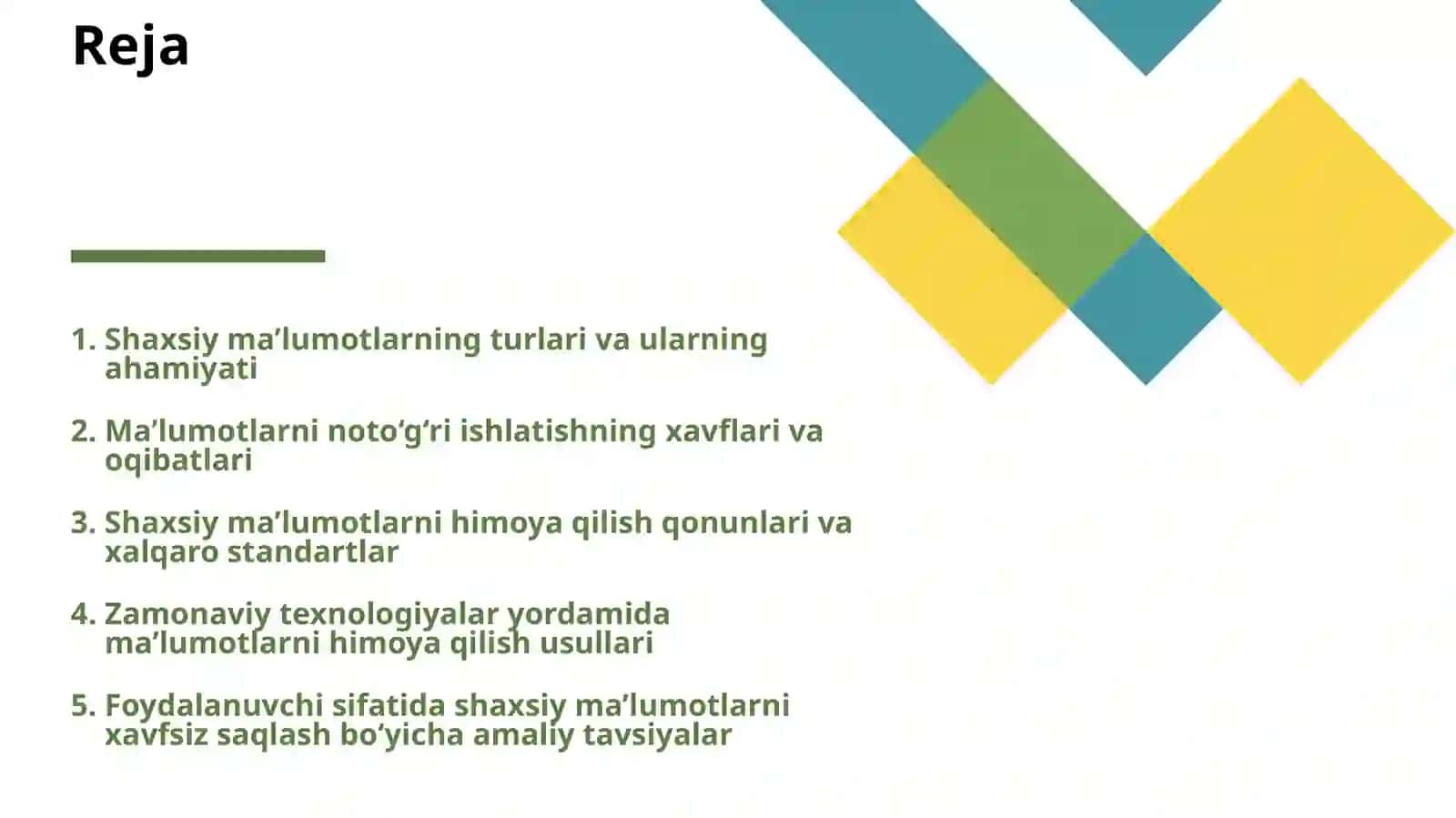 Reja

1. Shaxsiy ma’lumotlarning turlari va ularning ahamiyati

2. Ma’lumotlarni noto‘g‘ri ishlatishning xavflari va oqibatlari

3. Shaxsiy ma’lumotlarni himoya qilish qonunlari va xalqaro standartlar

4. Zamonaviy texnologiyalar yordamida ma’lumotlarni himoya qilish usullari

5. Foydalanuvchi sifatida shaxsiy ma’lumotlarni xavfsiz saqlash bo‘yicha amaliy tavsiyalar